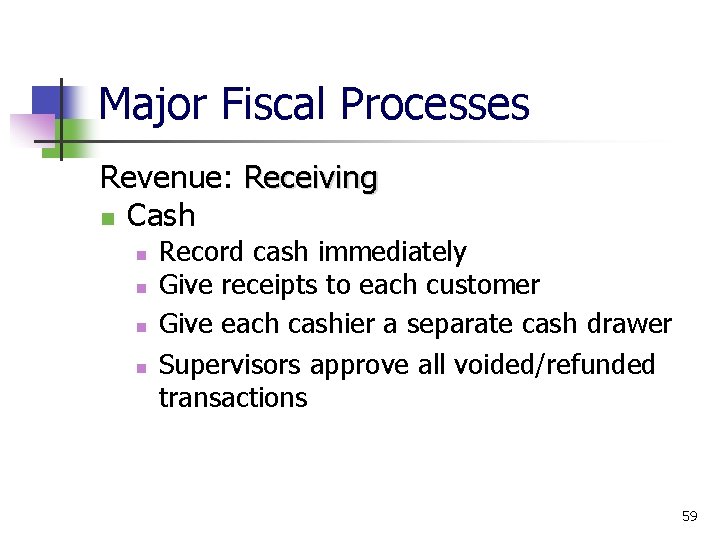 Major Fiscal Processes

Revenue: Receiving

- Cash
  - Record cash immediately
  - Give receipts to each customer
  - Give each cashier a separate cash drawer
  - Supervisors approve all voided/refunded transactions

59